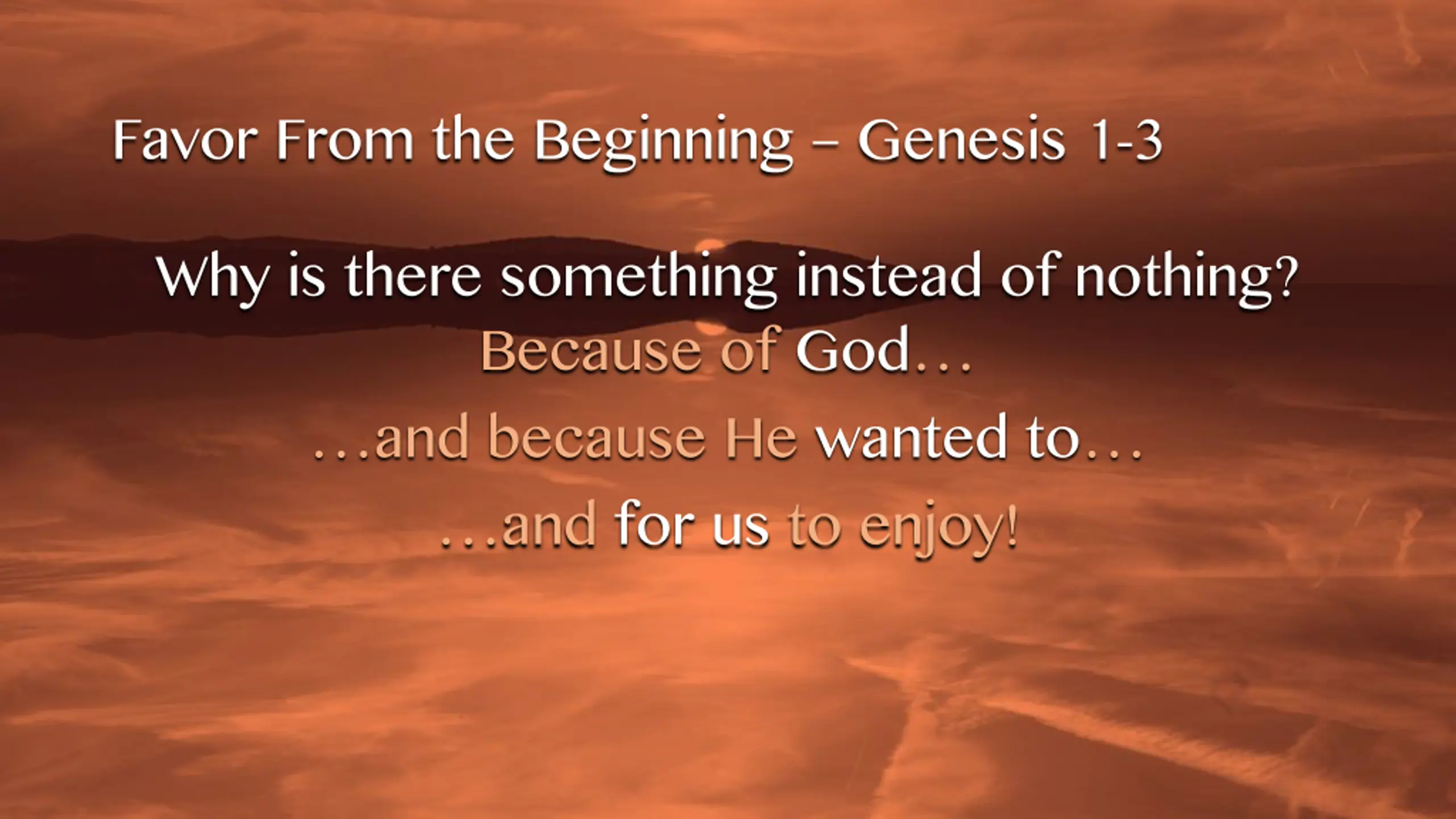 Favor From the Beginning – Genesis 1-3

Why is there something instead of nothing?

Because of God…

…and because He wanted to…

…and for us to enjoy!